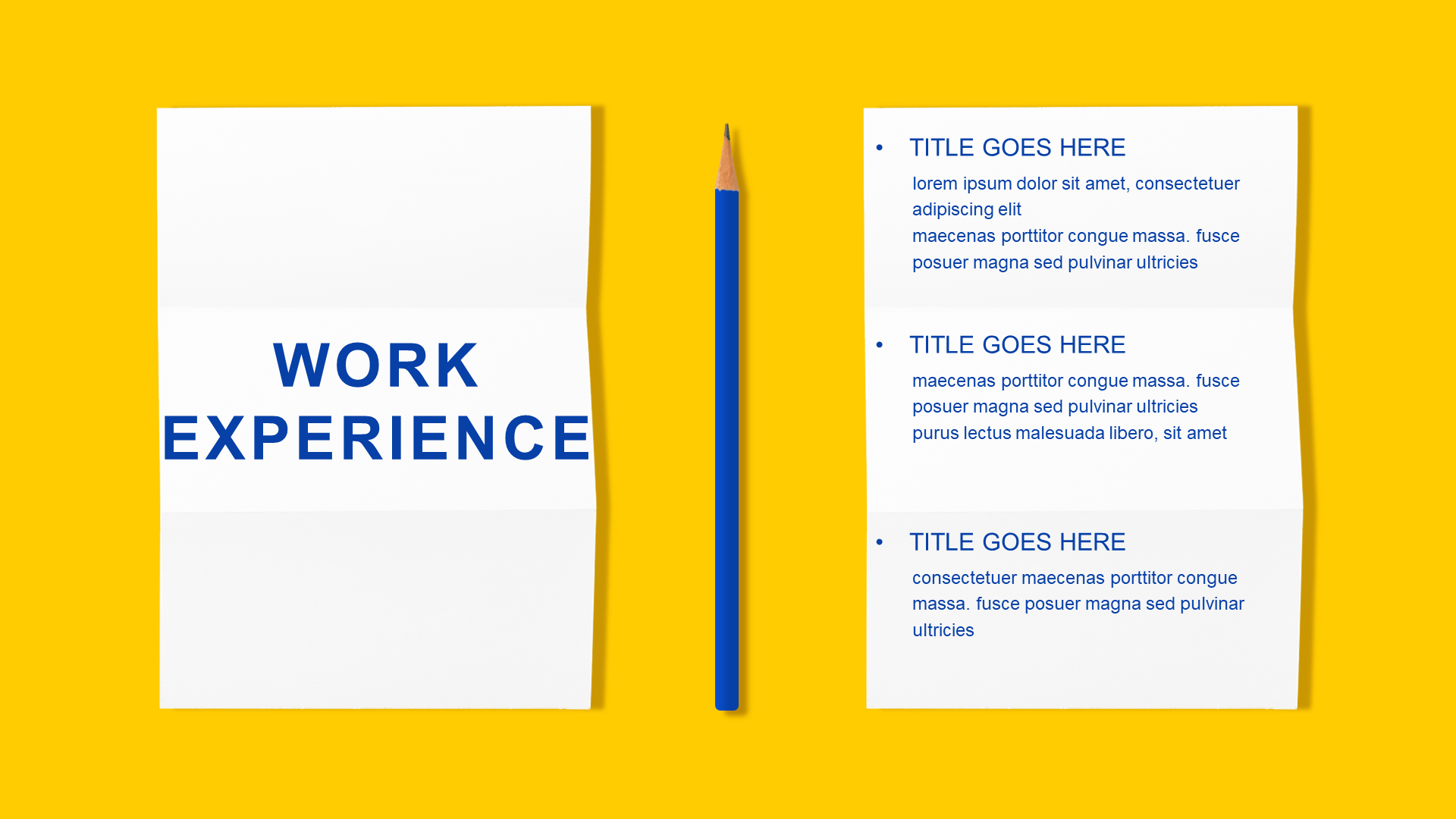 WORK EXPERIENCE

• TITLE GOES HERE
lorem ipsum dolor sit amet, consectetuer adipiscing elit
maecenas porttitor congue massa. fusce posuer magna sed pulvinar ultricies

• TITLE GOES HERE
maecenas porttitor congue massa. fusce posuer magna sed pulvinar ultricies
purus lectus malesuada libero, sit amet

• TITLE GOES HERE
consectetuer maecenas porttitor congue massa. fusce posuer magna sed pulvinar ultricies